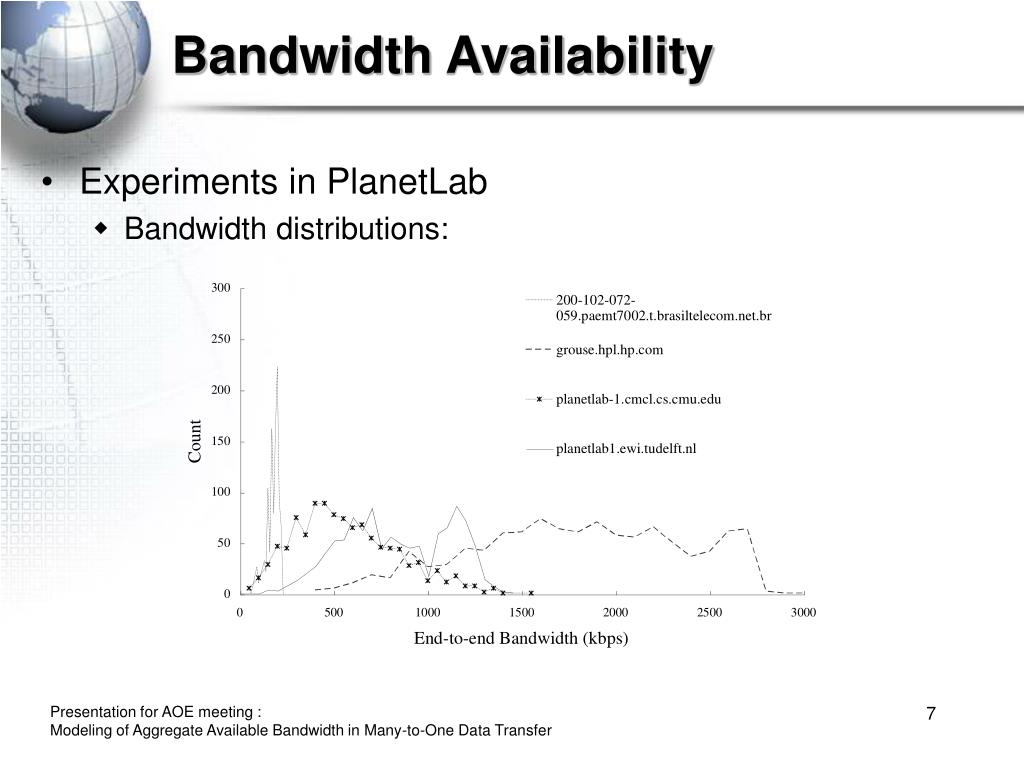 Bandwidth Availability

• Experiments in PlanetLab
 ◆ Bandwidth distributions:

300
250
200
150
100
50
0
Count
0 500 1000 1500 2000 2500 3000
End-to-end Bandwidth (kbps)

200-102-072-059.paemt7002.t.brasiltelecom.net.br
grouse.hpl.hp.com
planetlab-1.cmcl.cs.cmu.edu
planetlab1.ewi.tudelft.nl

Presentation for AOE meeting :
Modeling of Aggregate Available Bandwidth in Many-to-One Data Transfer

7